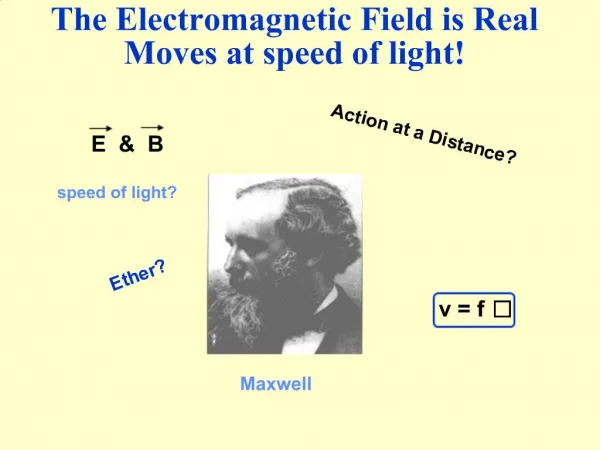 The Electromagnetic Field is Real
Moves at speed of light!

$\vec{E}$ & $\vec{B}$

Action at a Distance?

speed of light?

Ether?

v = f □

Maxwell